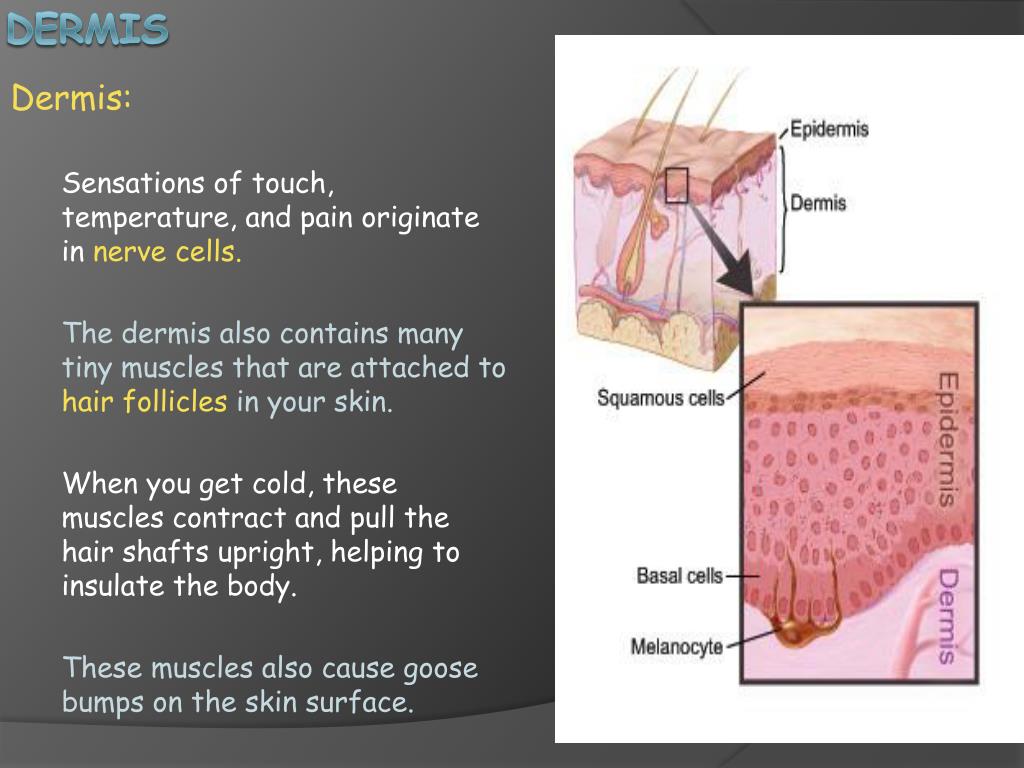 DERMIS

Dermis:

Sensations of touch, temperature, and pain originate in nerve cells.

The dermis also contains many tiny muscles that are attached to hair follicles in your skin.

When you get cold, these muscles contract and pull the hair shafts upright, helping to insulate the body.

These muscles also cause goose bumps on the skin surface.

Epidermis
Dermis
Squamous cells
Basal cells
Melanocyte
Epidermis
Dermis